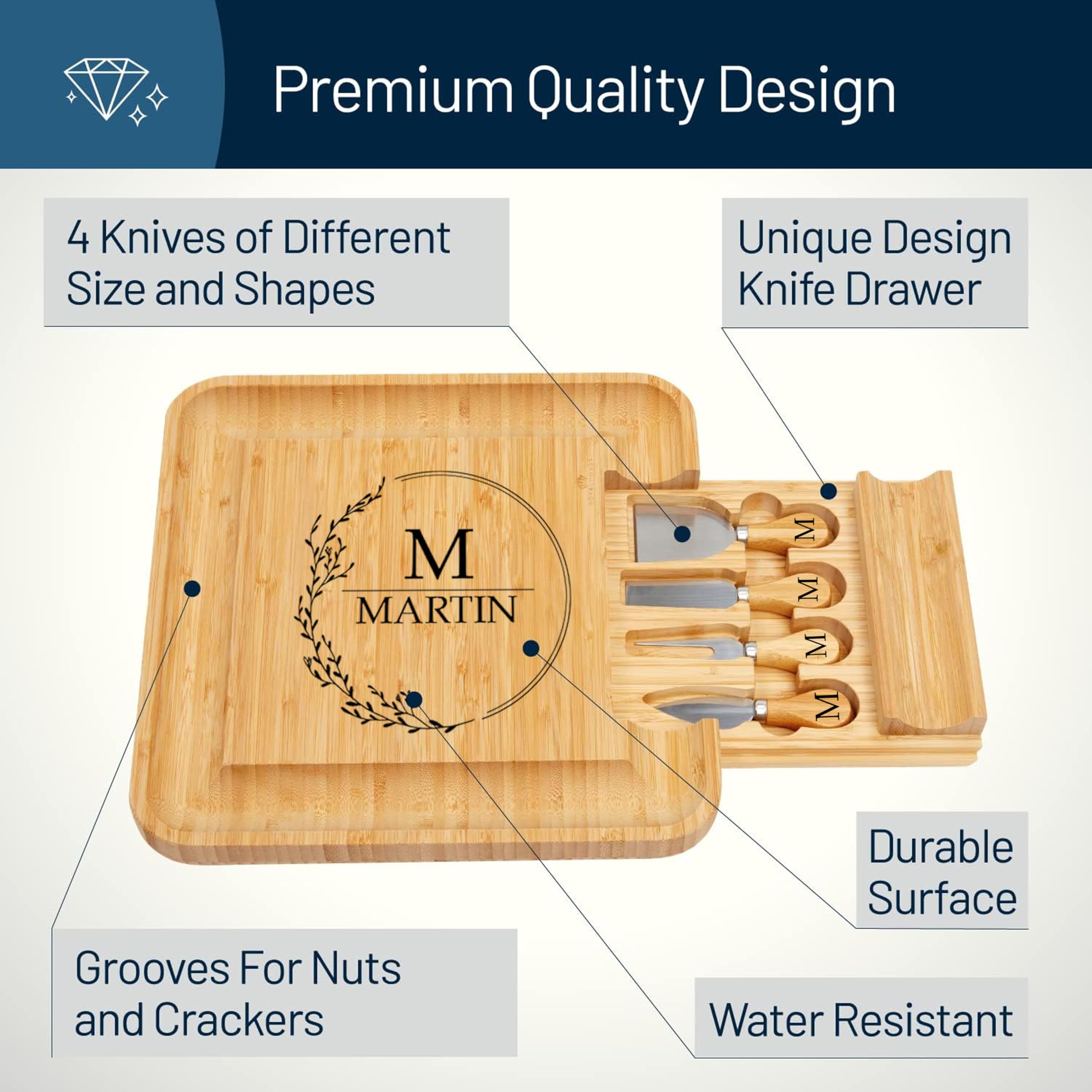 Premium Quality Design

4 Knives of Different Size and Shapes

Unique Design Knife Drawer

M
MARTIN

M
M
M
M

Durable Surface

Grooves For Nuts and Crackers

Water Resistant